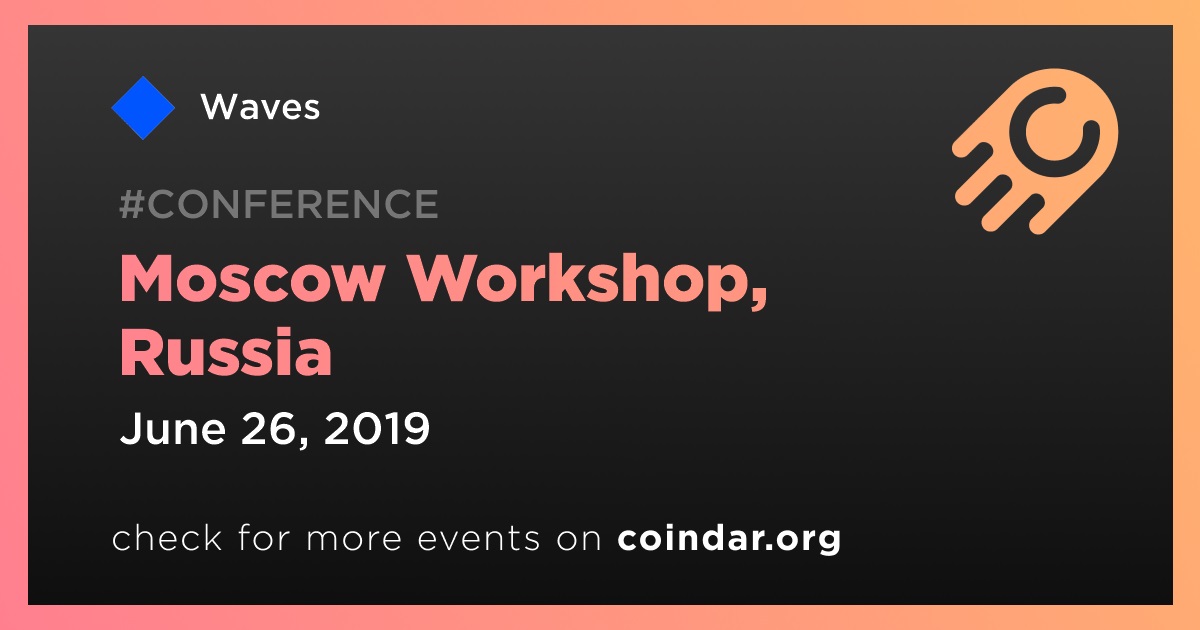 Waves

#CONFERENCE

Moscow Workshop, Russia

June 26, 2019

check for more events on coindar.org